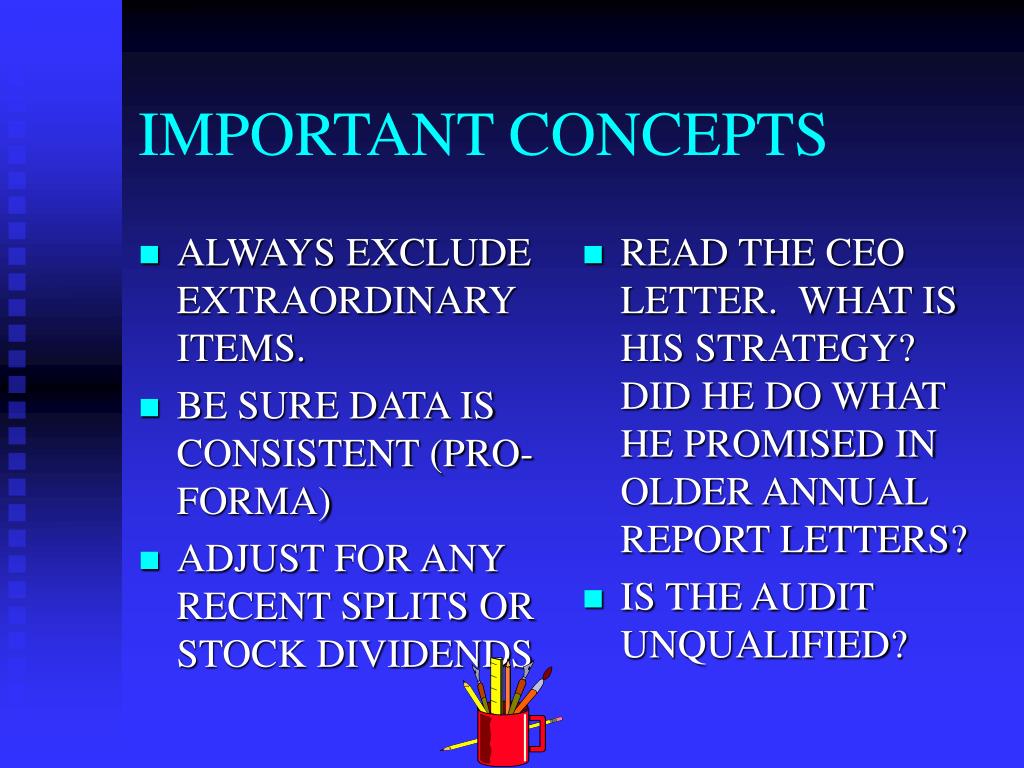 IMPORTANT CONCEPTS

- ALWAYS EXCLUDE EXTRAORDINARY ITEMS.
- BE SURE DATA IS CONSISTENT (PRO-FORMA)
- ADJUST FOR ANY RECENT SPLITS OR STOCK DIVIDENDS

- READ THE CEO LETTER. WHAT IS HIS STRATEGY? DID HE DO WHAT HE PROMISED IN OLDER ANNUAL REPORT LETTERS?
- IS THE AUDIT UNQUALIFIED?